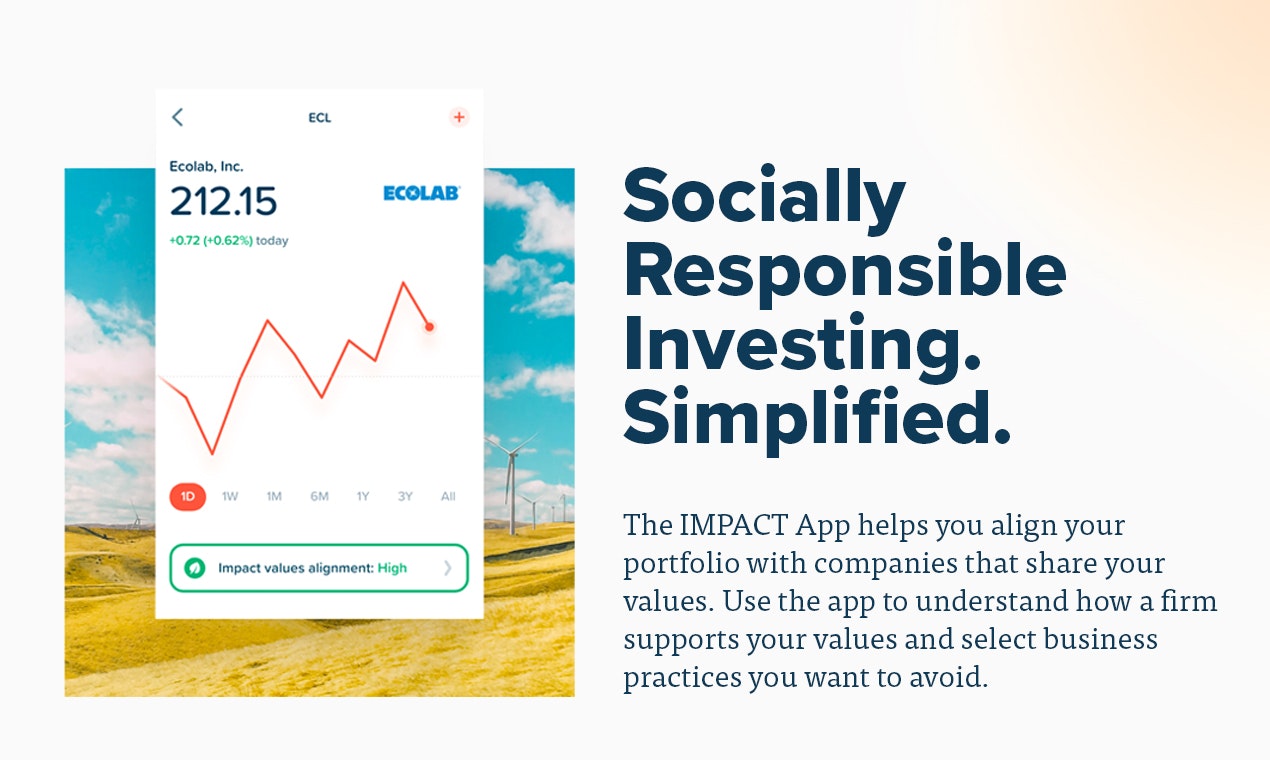 ECL

Ecolab, Inc.

212.15

ECOLAB

+0.72 (+0.62%) today

1D 1W 1M 6M 1Y 3Y All

Impact values alignment: High

Socially Responsible Investing. Simplified.

The IMPACT App helps you align your portfolio with companies that share your values. Use the app to understand how a firm supports your values and select business practices you want to avoid.